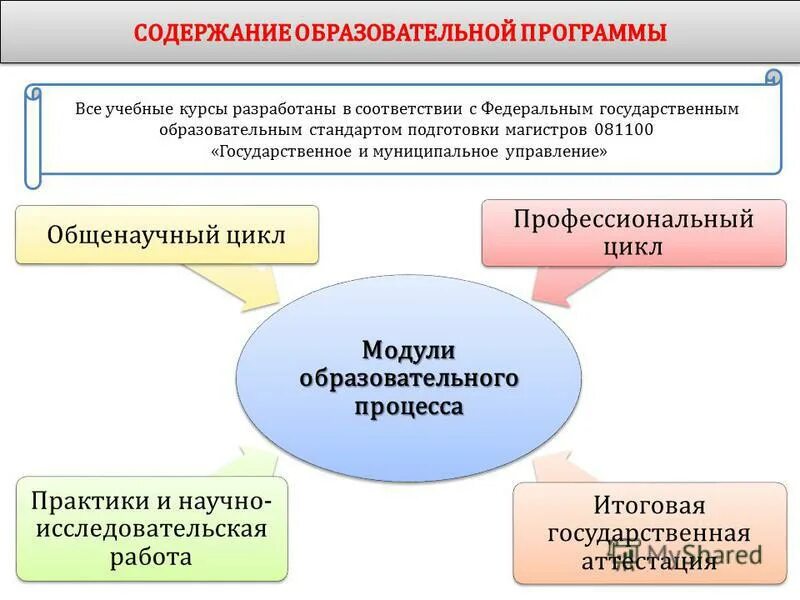 СОДЕРЖАНИЕ ОБРАЗОВАТЕЛЬНОЙ ПРОГРАММЫ

Все учебные курсы разработаны в соответствии с Федеральным государственным образовательным стандартом подготовки магистров 081100 «Государственное и муниципальное управление»

Общенаучный цикл

Профессиональный цикл

Модули образовательного процесса

Практики и научно-исследовательская работа

Итоговая государственная аттестация

MyShared